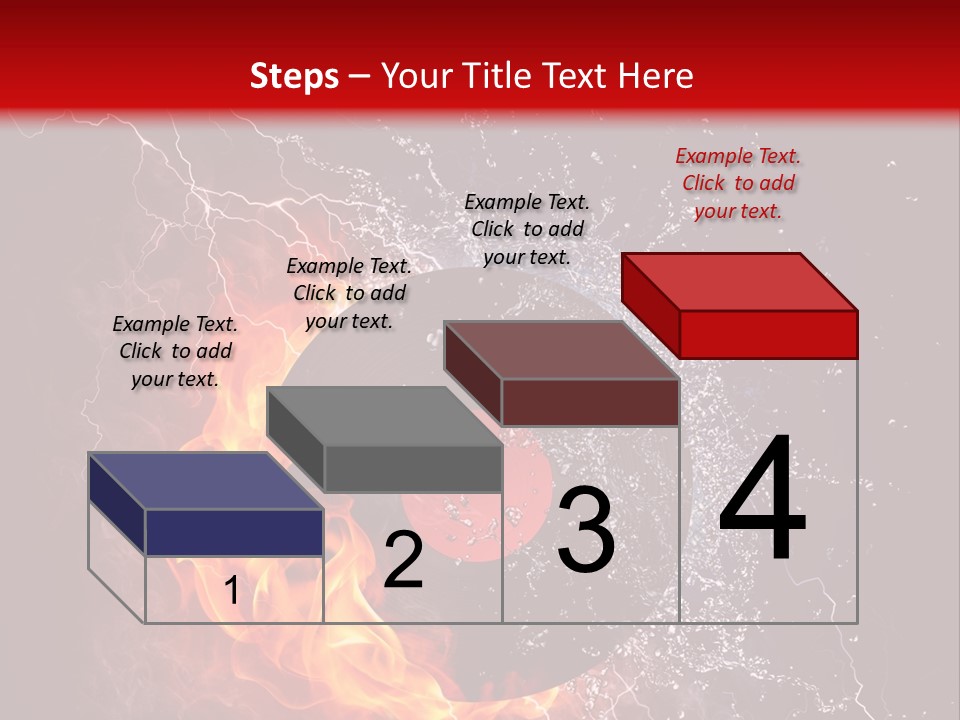 Steps – Your Title Text Here

Example Text. Click to add your text.

Example Text. Click to add your text.

Example Text. Click to add your text.

Example Text. Click to add your text.

1

2

3

4